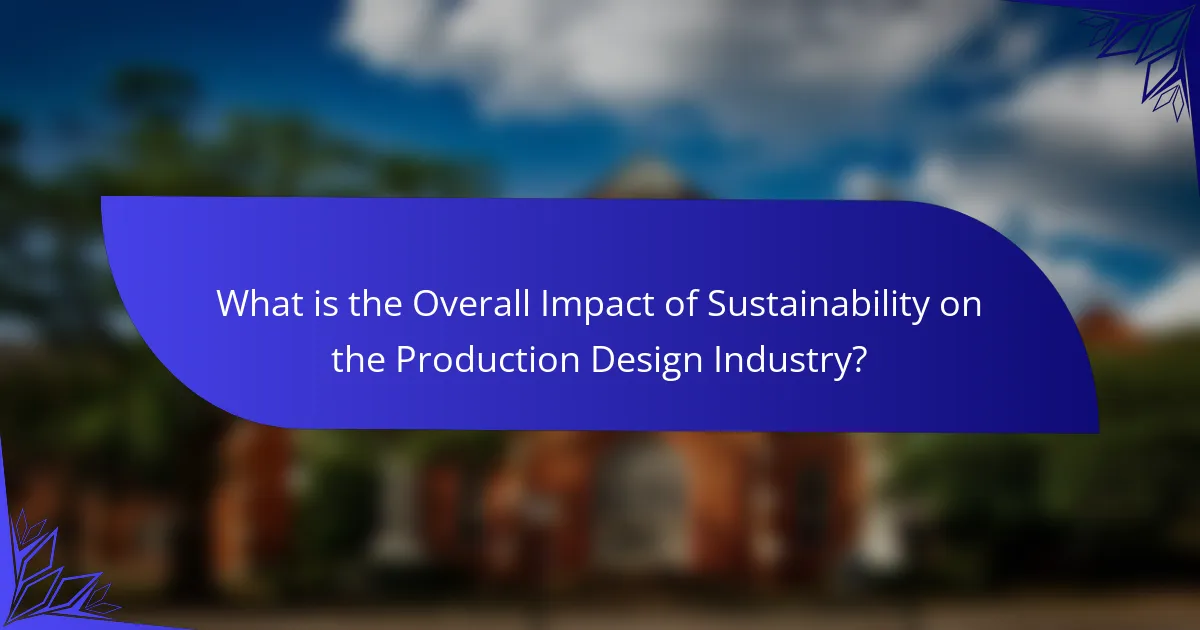 What is the Overall Impact of Sustainability on the Production Design Industry?